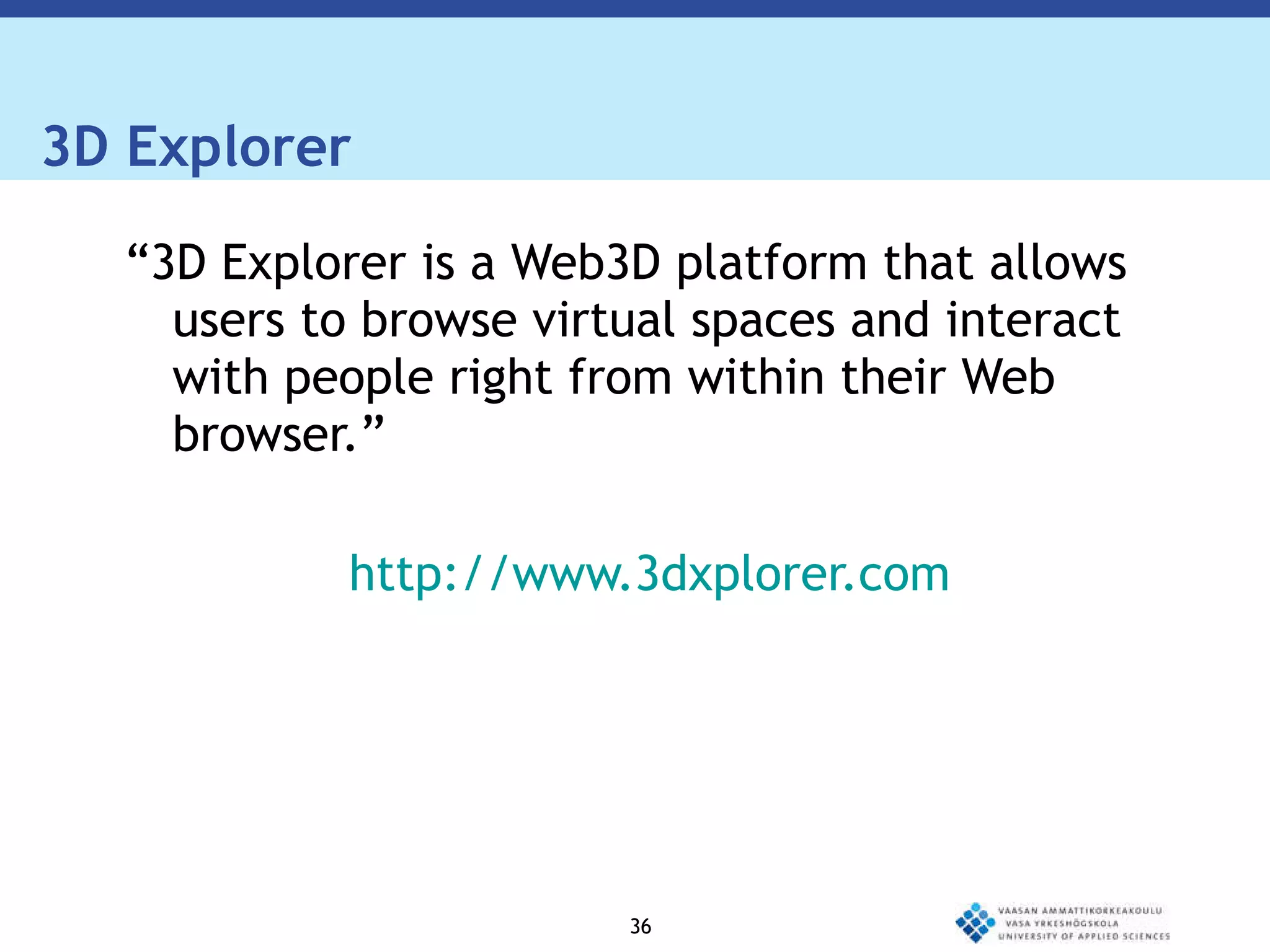 3D Explorer

“3D Explorer is a Web3D platform that allows users to browse virtual spaces and interact with people right from within their Web browser.”

http://www.3dxplorer.com

36

VAASAN AMMATTIKORKEAKOULU
VASA YRKESHÖGSKOLA
UNIVERSITY OF APPLIED SCIENCES